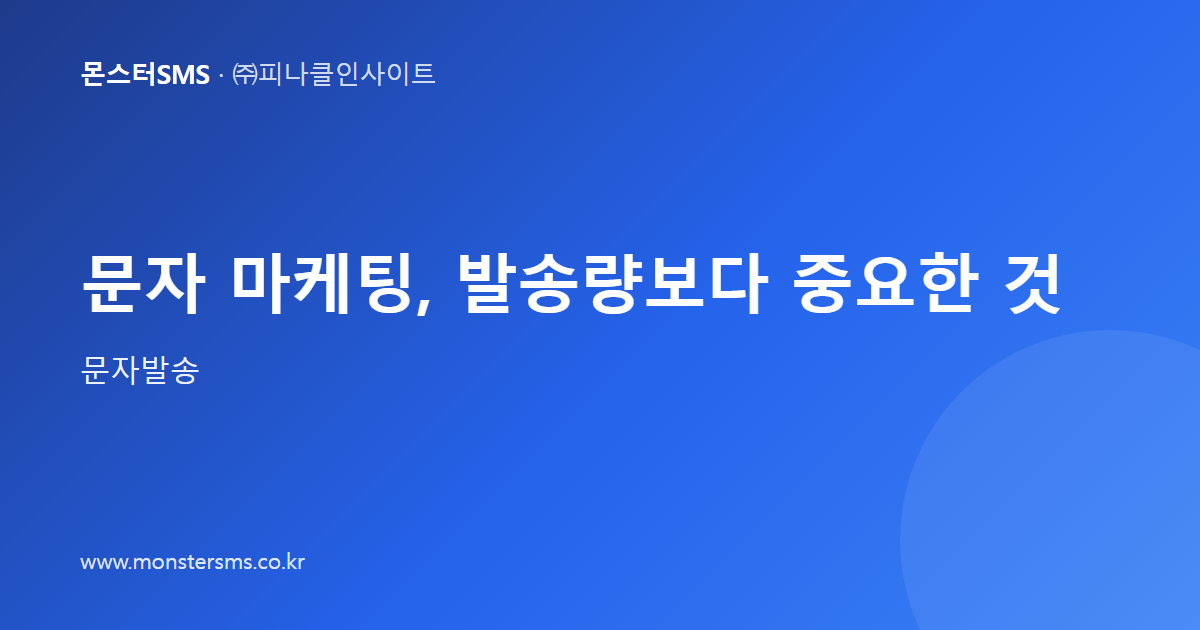 몬스터SMS · ㈜피나클인사이트

문자 마케팅, 발송량보다 중요한 것

문자발송

www.monstersms.co.kr